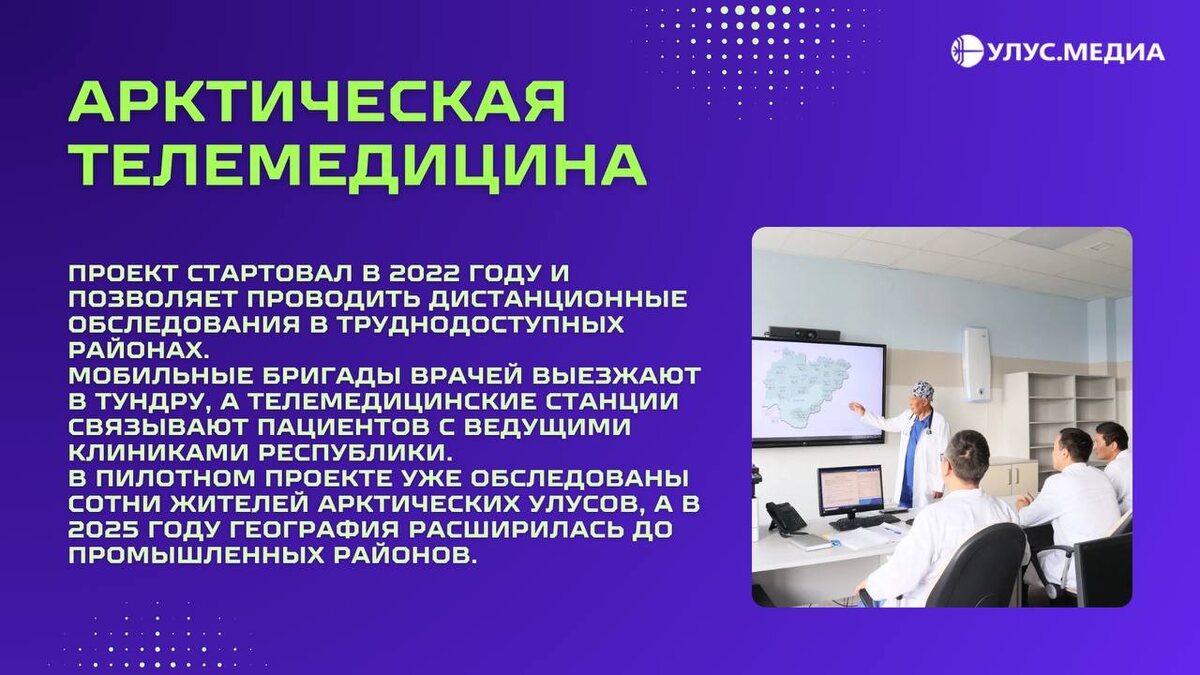 УЛУС.МЕДИА

АРКТИЧЕСКАЯ ТЕЛЕМЕДИЦИНА

ПРОЕКТ СТАРТОВАЛ В 2022 ГОДУ И ПОЗВОЛЯЕТ ПРОВОДИТЬ ДИСТАНЦИОННЫЕ ОБСЛЕДОВАНИЯ В ТРУДНОДОСТУПНЫХ РАЙОНАХ.
МОБИЛЬНЫЕ БРИГАДЫ ВРАЧЕЙ ВЫЕЗЖАЮТ В ТУНДРУ, А ТЕЛЕМЕДИЦИНСКИЕ СТАНЦИИ СВЯЗЫВАЮТ ПАЦИЕНТОВ С ВЕДУЩИМИ КЛИНИКАМИ РЕСПУБЛИКИ.
В ПИЛОТНОМ ПРОЕКТЕ УЖЕ ОБСЛЕДОВАНЫ СОТНИ ЖИТЕЛЕЙ АРКТИЧЕСКИХ УЛУСОВ, А В 2025 ГОДУ ГЕОГРАФИЯ РАСШИРИЛАСЬ ДО ПРОМЫШЛЕННЫХ РАЙОНОВ.